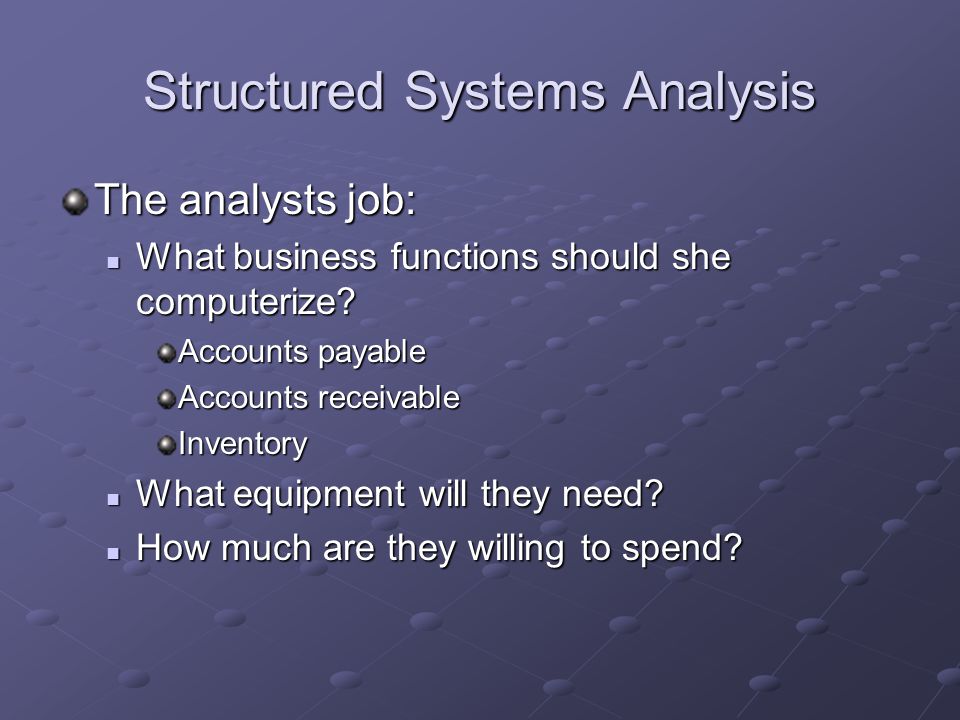 Structured Systems Analysis

The analysts job:

What business functions should she computerize?

Accounts payable

Accounts receivable

Inventory

What equipment will they need?

How much are they willing to spend?